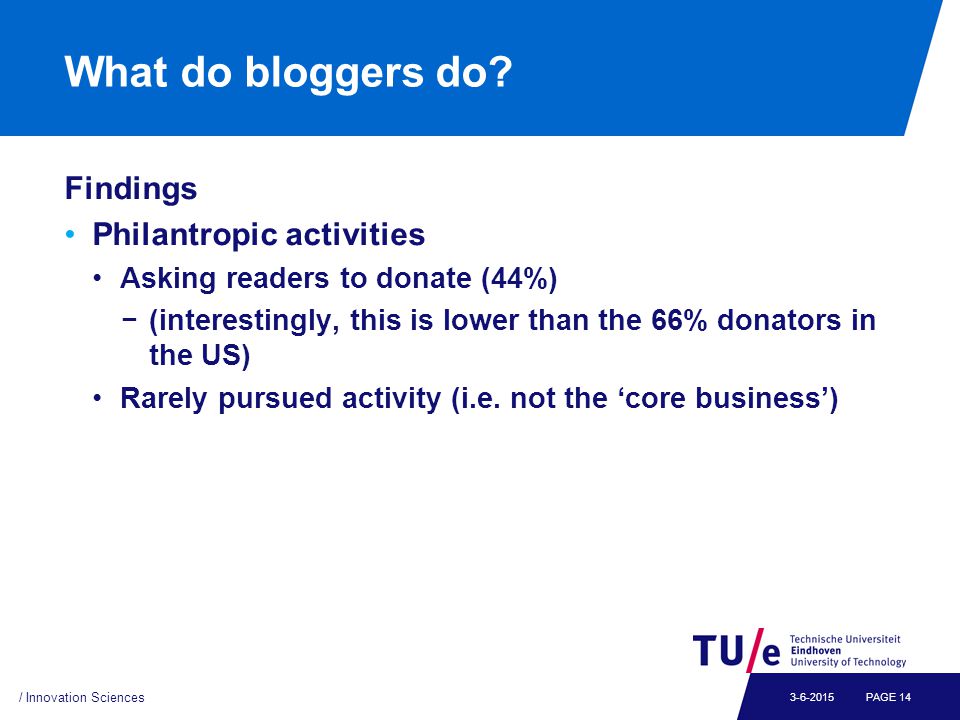 What do bloggers do?

Findings

• Philantropic activities

• Asking readers to donate (44%)

− (interestingly, this is lower than the 66% donators in the US)

• Rarely pursued activity (i.e. not the ‘core business’)

TU/e Technische Universiteit Eindhoven University of Technology

/ Innovation Sciences

3-6-2015 PAGE 14